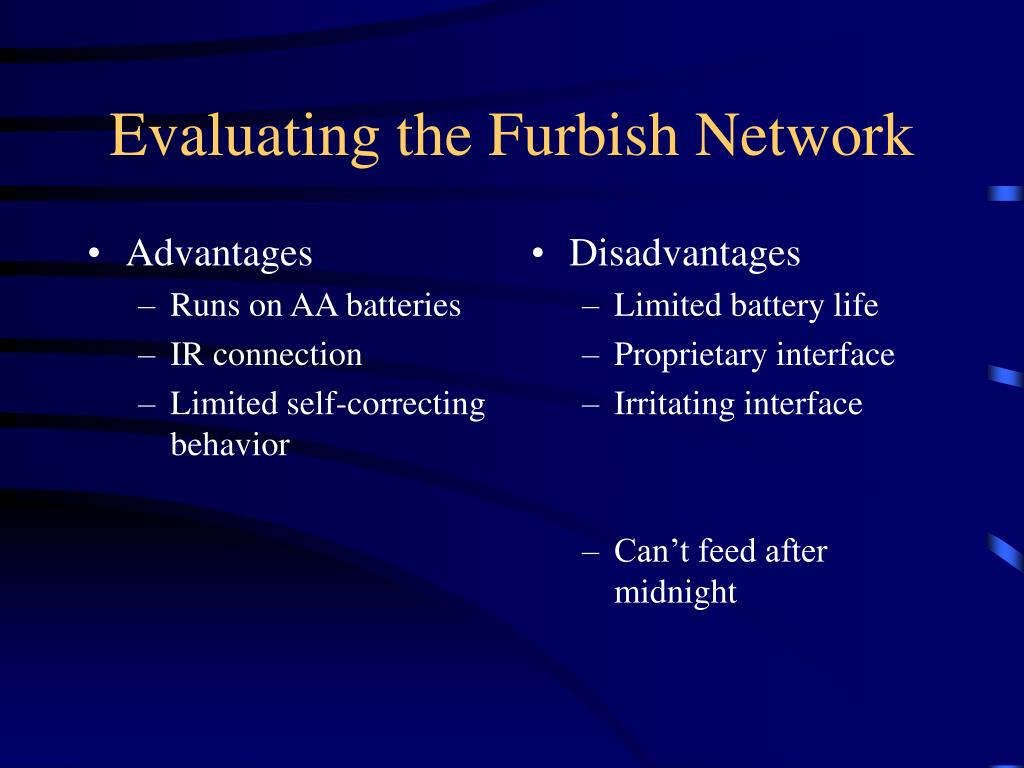 Evaluating the Furbish Network

• Advantages
– Runs on AA batteries
– IR connection
– Limited self-correcting behavior

• Disadvantages
– Limited battery life
– Proprietary interface
– Irritating interface

– Can’t feed after midnight